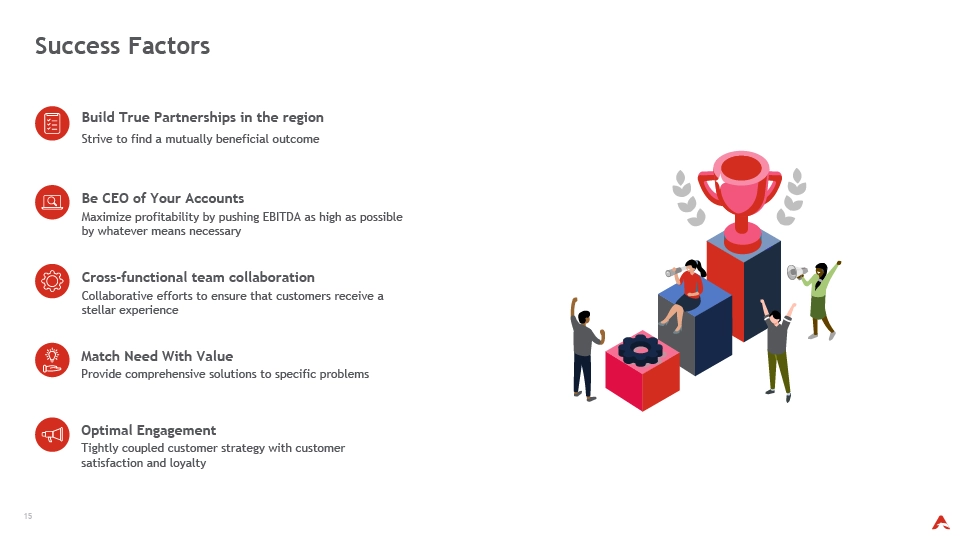 Success Factors

Build True Partnerships in the region
Strive to find a mutually beneficial outcome

Be CEO of Your Accounts
Maximize profitability by pushing EBITDA as high as possible by whatever means necessary

Cross-functional team collaboration
Collaborative efforts to ensure that customers receive a stellar experience

Match Need With Value
Provide comprehensive solutions to specific problems

Optimal Engagement
Tightly coupled customer strategy with customer satisfaction and loyalty

15